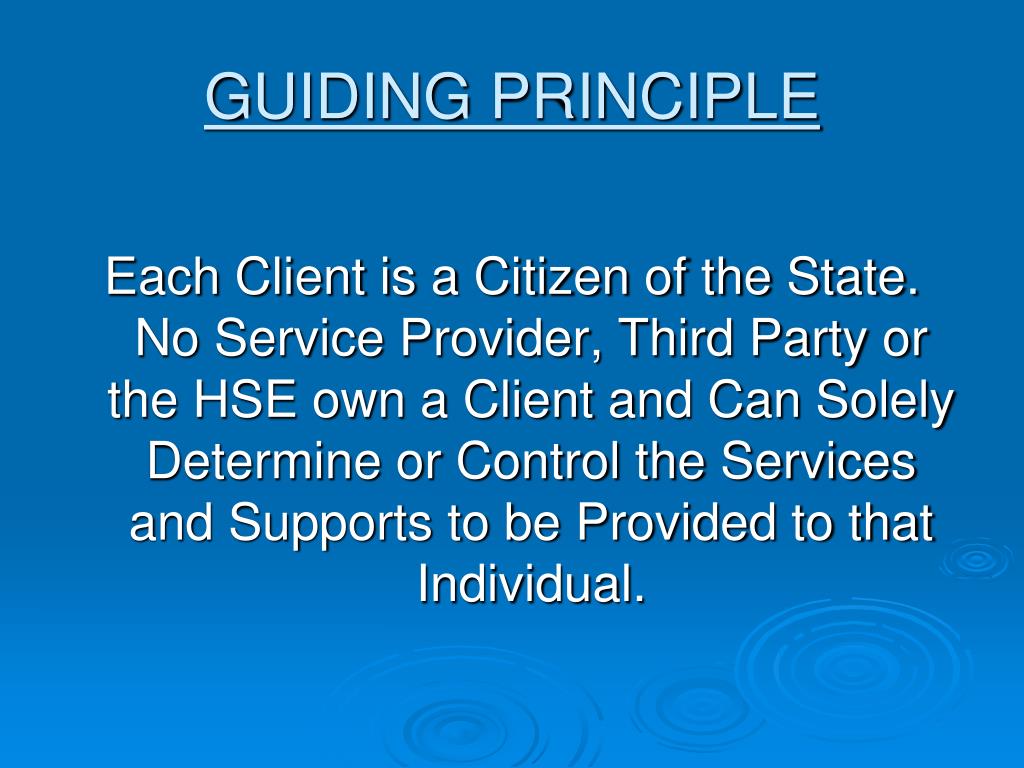 GUIDING PRINCIPLE

Each Client is a Citizen of the State. No Service Provider, Third Party or the HSE own a Client and Can Solely Determine or Control the Services and Supports to be Provided to that Individual.